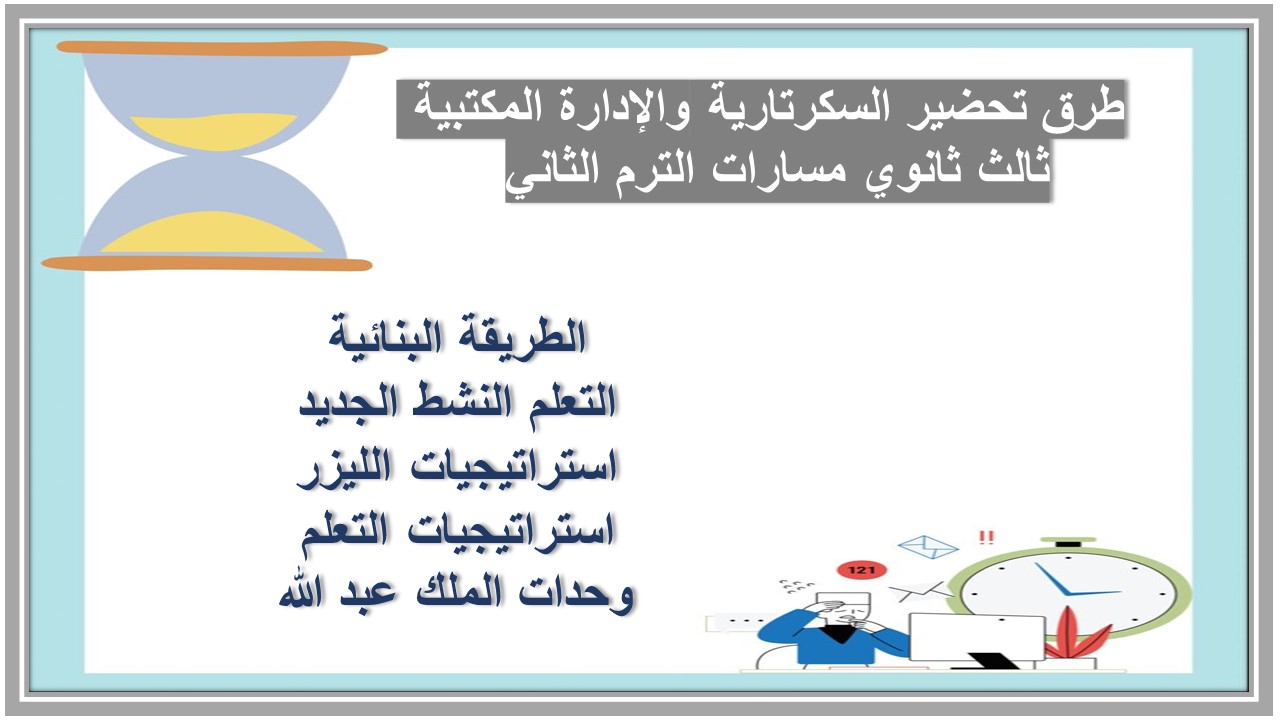 طرق تحضير السكرتارية والإدارة المكتبية
ثالث ثانوي مسارات الترم الثاني

الطريقة البنائية
التعلم النشط الجديد
استراتيجيات الليزر
استراتيجيات التعلم
وحدات الملك عبد الله

121
!!